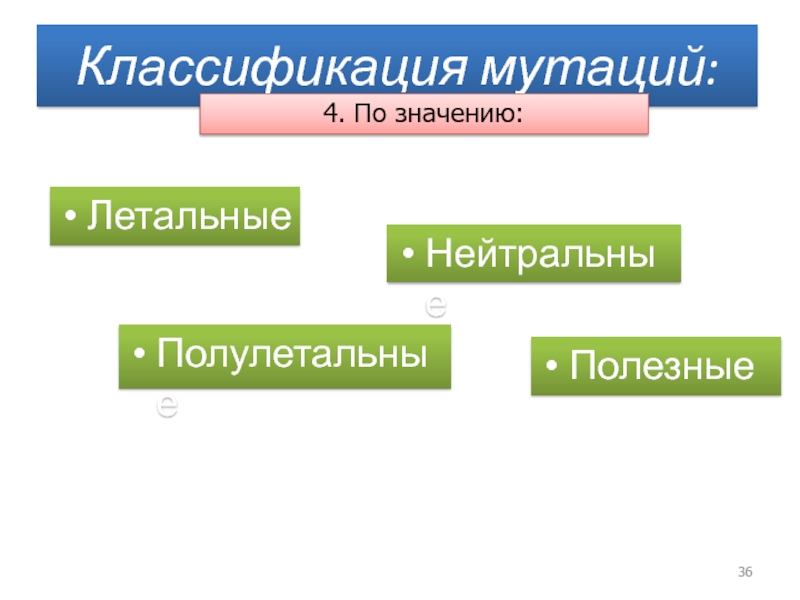 Классификация мутаций:

4. По значению:

• Летальные

• Нейтральные

• Полулетальные

• Полезные

36